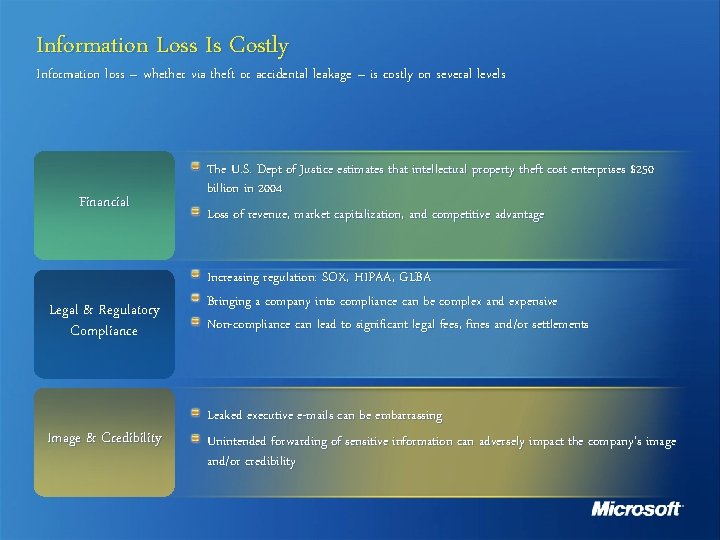 Information Loss Is Costly

Information loss – whether via theft or accidental leakage – is costly on several levels

Financial

The U.S. Dept of Justice estimates that intellectual property theft cost enterprises $250 billion in 2004

Loss of revenue, market capitalization, and competitive advantage

Legal & Regulatory Compliance

Increasing regulation: SOX, HIPAA, GLBA

Bringing a company into compliance can be complex and expensive

Non-compliance can lead to significant legal fees, fines and/or settlements

Image & Credibility

Leaked executive e-mails can be embarrassing

Unintended forwarding of sensitive information can adversely impact the company's image and/or credibility

Microsoft